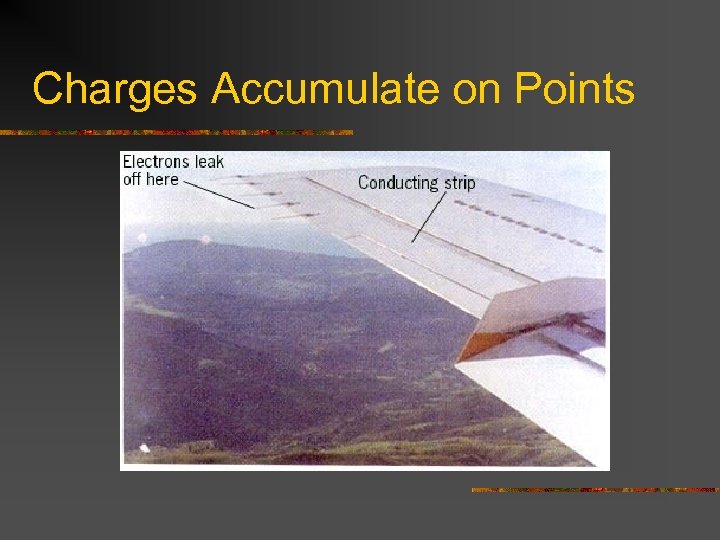 Charges Accumulate on Points

Electrons leak off here

Conducting strip